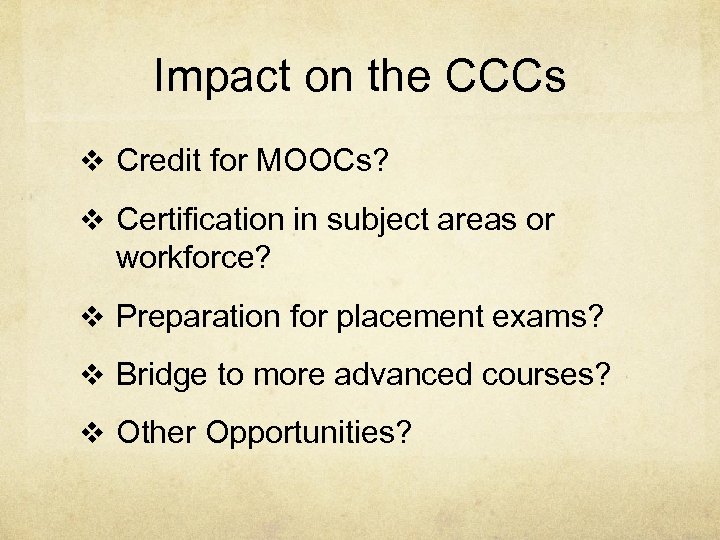 Impact on the CCCs

❖ Credit for MOOCs?

❖ Certification in subject areas or workforce?

❖ Preparation for placement exams?

❖ Bridge to more advanced courses?

❖ Other Opportunities?